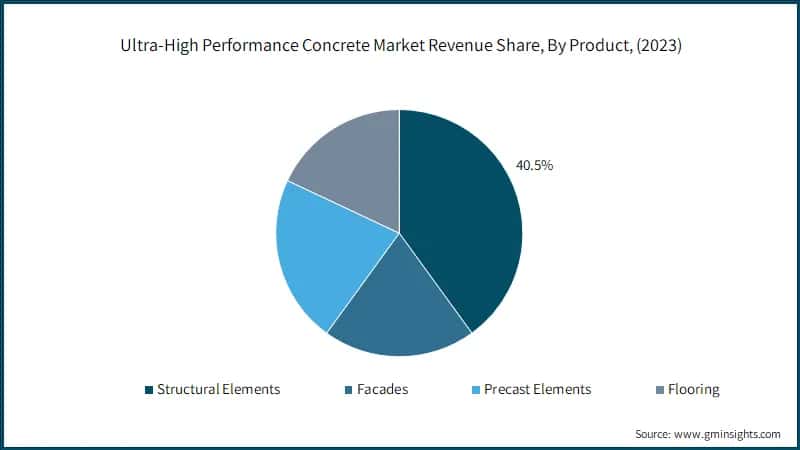 Ultra-High Performance Concrete Market Revenue Share, By Product, (2023)

40.5%

Structural Elements
Facades
Precast Elements
Flooring

Source: www.gminsights.com